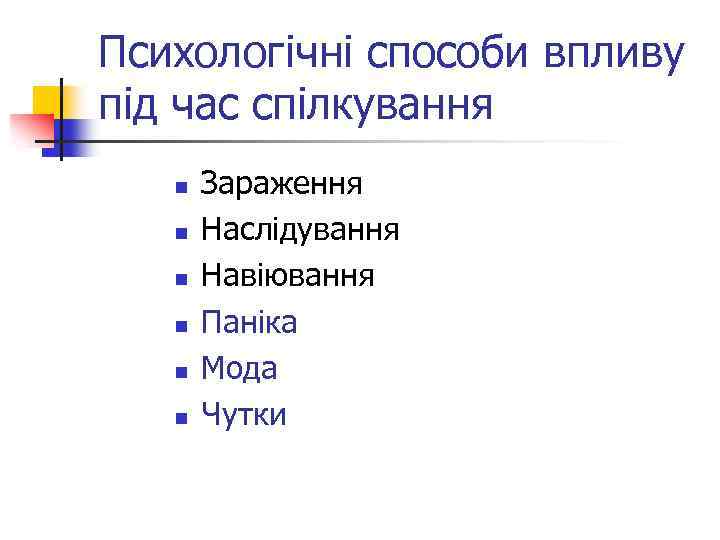 Психологічні способи впливу під час спілкування

- Зараження
- Наслідування
- Навіювання
- Паніка
- Мода
- Чутки